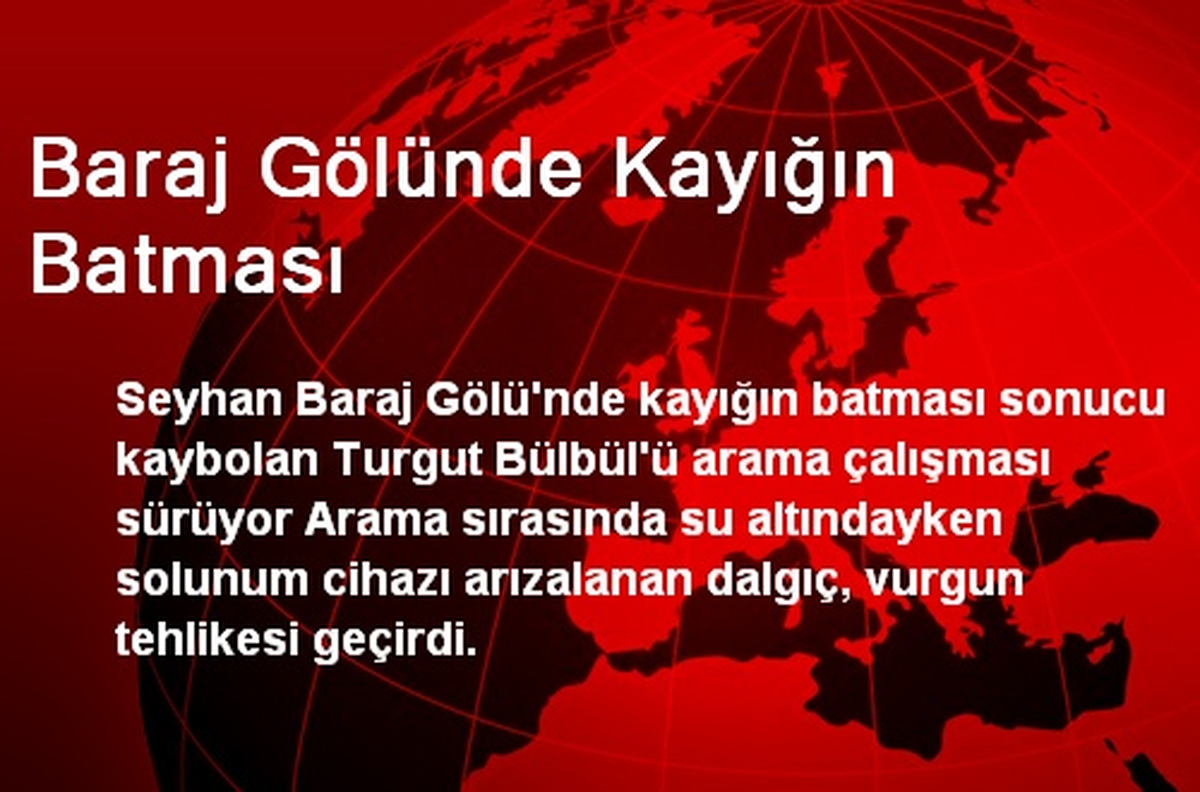 Baraj Gölünde Kayığın Batması

Seyhan Baraj Gölü'nde kayığın batması sonucu kaybolan Turgut Bülbül'ü arama çalışması sürüyor Arama sırasında su altındayken solunum cihazı arızalanan dalgıç, vurgun tehlikesi geçirdi.